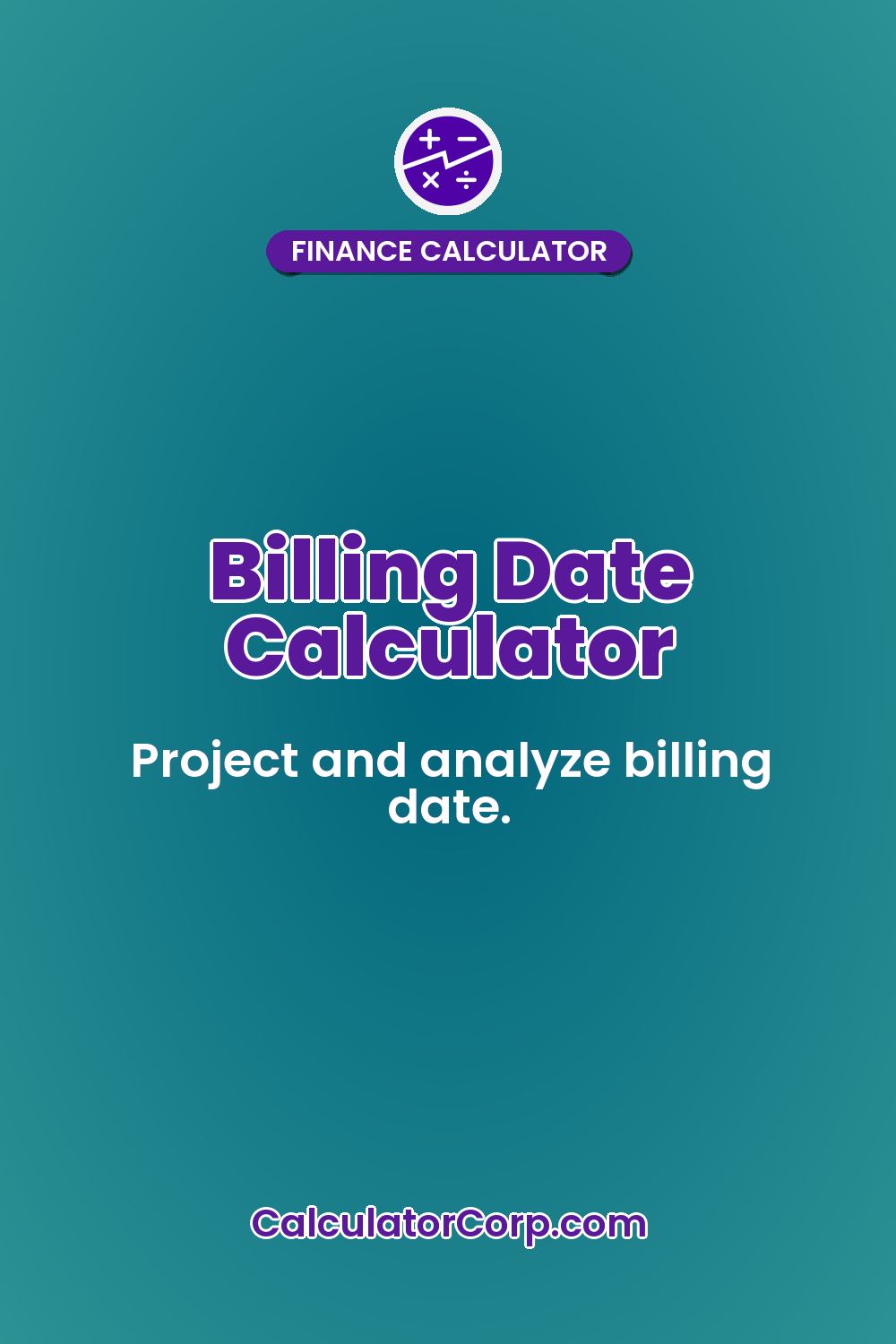 FINANCE CALCULATOR

Billing Date Calculator

Project and analyze billing date.

CalculatorCorp.com